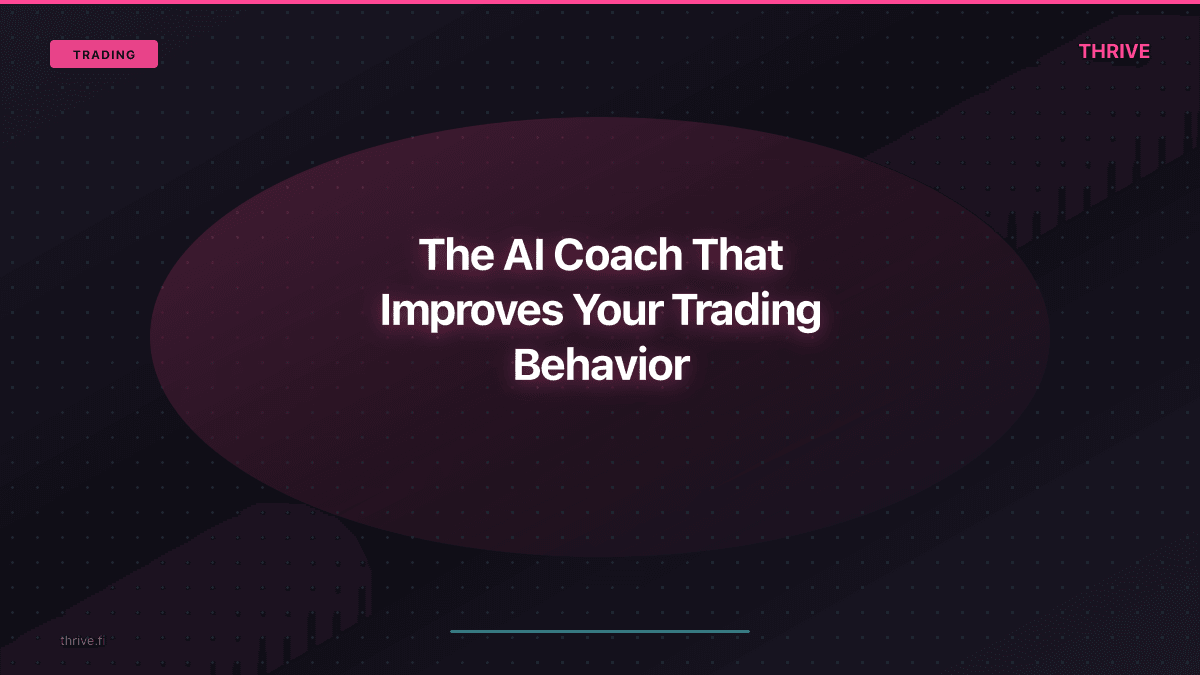 TRADING

THRIVE

The AI Coach That Improves Your Trading Behavior

thrive.fi